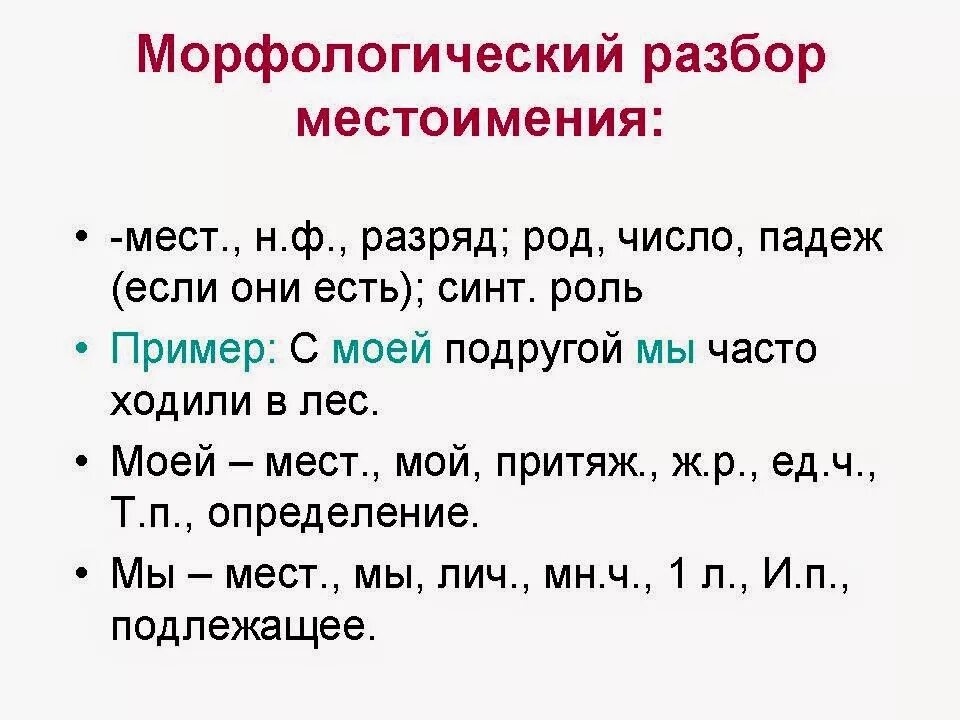 Морфологический разбор местоимения:

• -мест., н.ф., разряд; род, число, падеж (если они есть); синт. роль

• Пример: С моей подругой мы часто ходили в лес.

• Моей – мест., мой, притяж., ж.р., ед.ч., Т.п., определение.

• Мы – мест., мы, лич., мн.ч., 1 л., И.п., подлежащее.